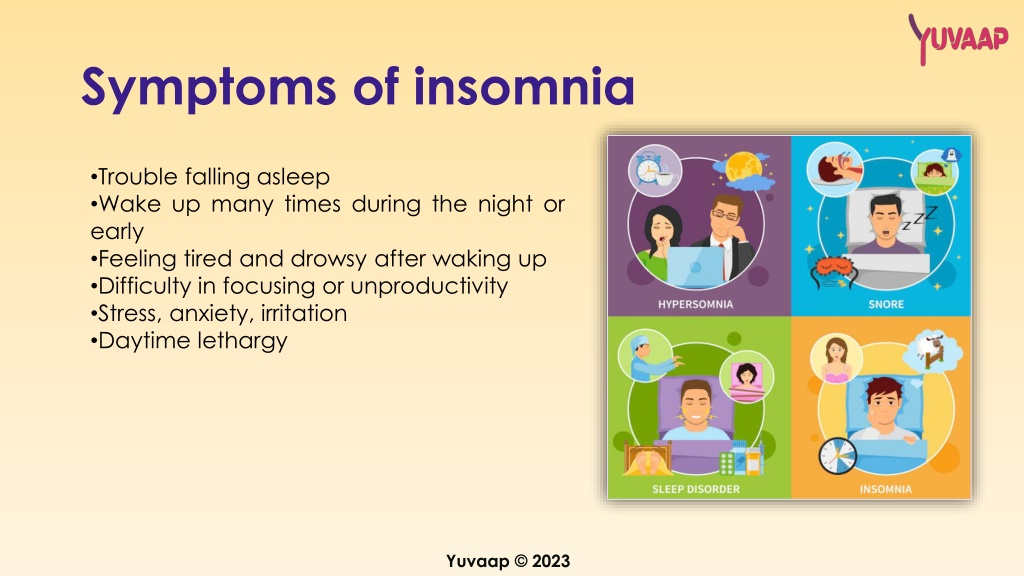 YUVAAP

Symptoms of insomnia

•Trouble falling asleep
•Wake up many times during the night or early
•Feeling tired and drowsy after waking up
•Difficulty in focusing or unproductivity
•Stress, anxiety, irritation
•Daytime lethargy

zZZ

HYPERSOMNIA

SNORE

SLEEP DISORDER

INSOMNIA

Yuvaap © 2023